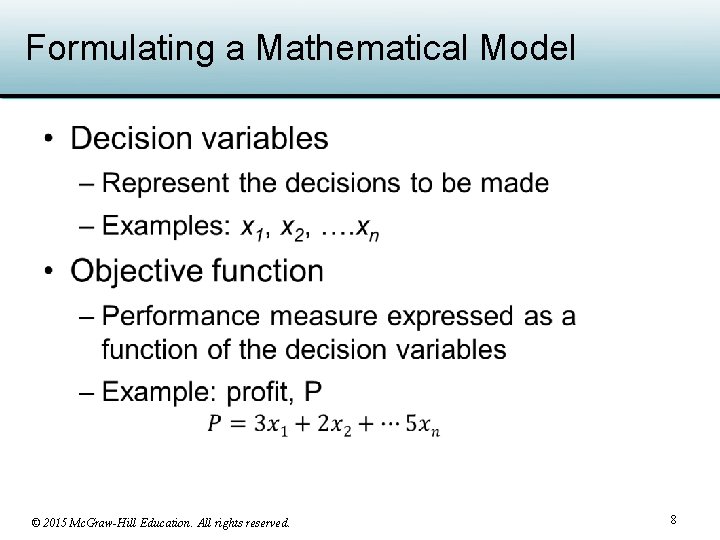 Formulating a Mathematical Model

• Decision variables

– Represent the decisions to be made

– Examples: $x_1$, $x_2$, ….$x_n$

• Objective function

– Performance measure expressed as a function of the decision variables

– Example: profit, P

$P = 3x_1 + 2x_2 + \cdots 5x_n$

© 2015 McGraw-Hill Education. All rights reserved.

8